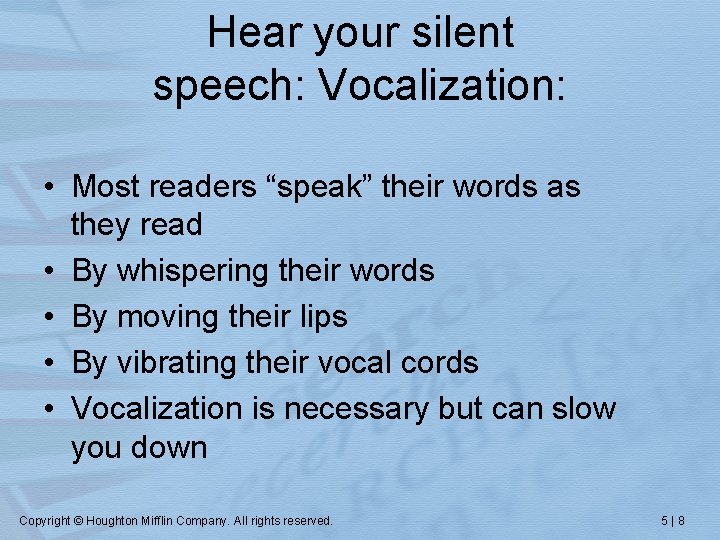 Hear your silent speech: Vocalization:

• Most readers “speak” their words as they read
• By whispering their words
• By moving their lips
• By vibrating their vocal cords
• Vocalization is necessary but can slow you down

Copyright © Houghton Mifflin Company. All rights reserved.

5 | 8